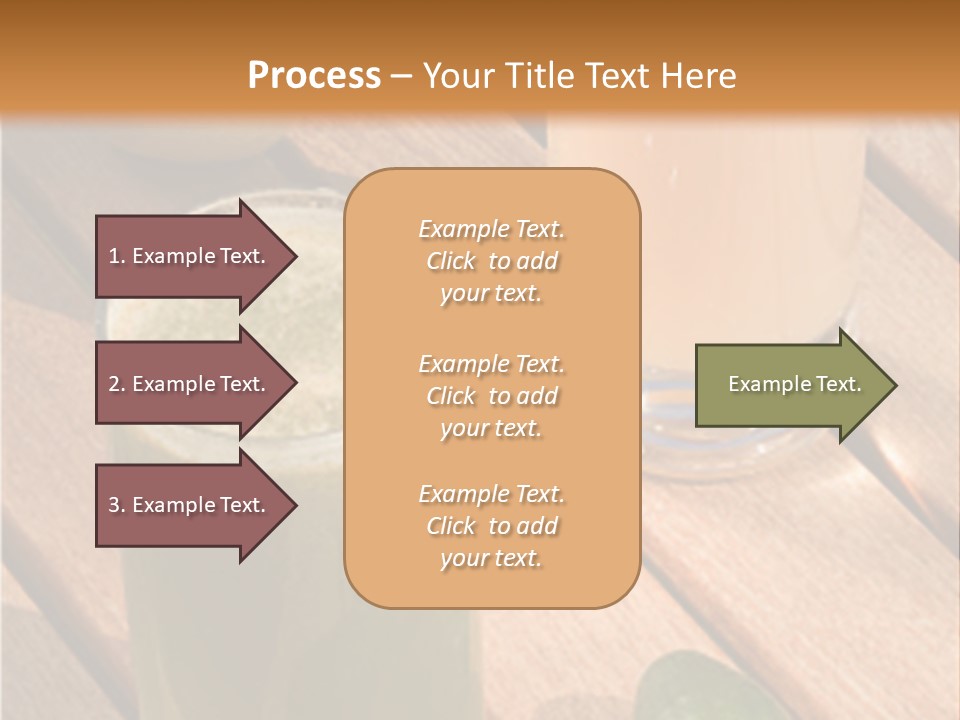 Process – Your Title Text Here

1. Example Text.

2. Example Text.

3. Example Text.

Example Text. Click to add your text.

Example Text. Click to add your text.

Example Text. Click to add your text.

Example Text.